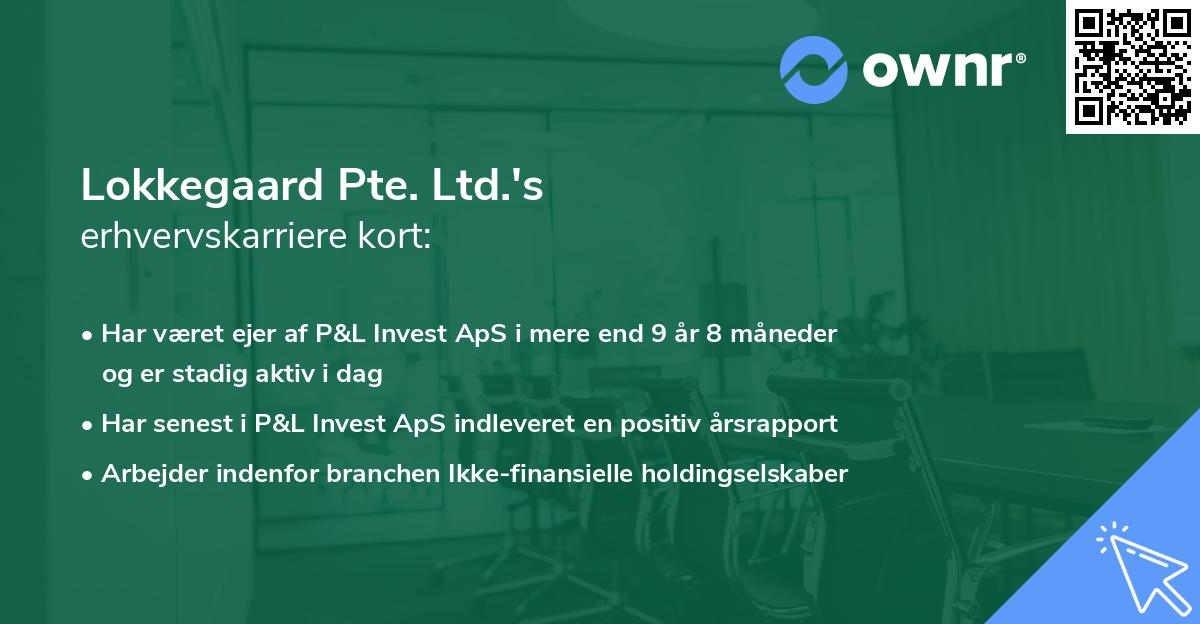 ownr®

Lokkegaard Pte. Ltd.'s
erhvervskarriere kort:

• Har været ejer af P&L Invest ApS i mere end 9 år 8 måneder og er stadig aktiv i dag

• Har senest i P&L Invest ApS indleveret en positiv årsrapport

• Arbejder indenfor branchen Ikke-finansielle holdingselskaber